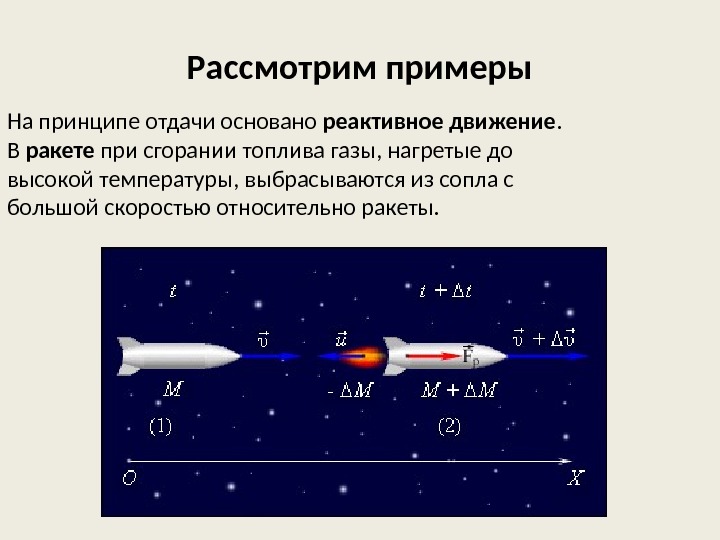 Рассмотрим примеры

На принципе отдачи основано реактивное движение. В ракете при сгорании топлива газы, нагретые до высокой температуры, выбрасываются из сопла с большой скоростью относительно ракеты.

$t$

$t + \Delta t$

$\vec{v}$

$\vec{u}$

$\vec{F}_p$

$\vec{v} + \Delta\vec{v}$

$M$

$-\Delta M$

$M + \Delta M$

(1)

(2)

$O$

$X$